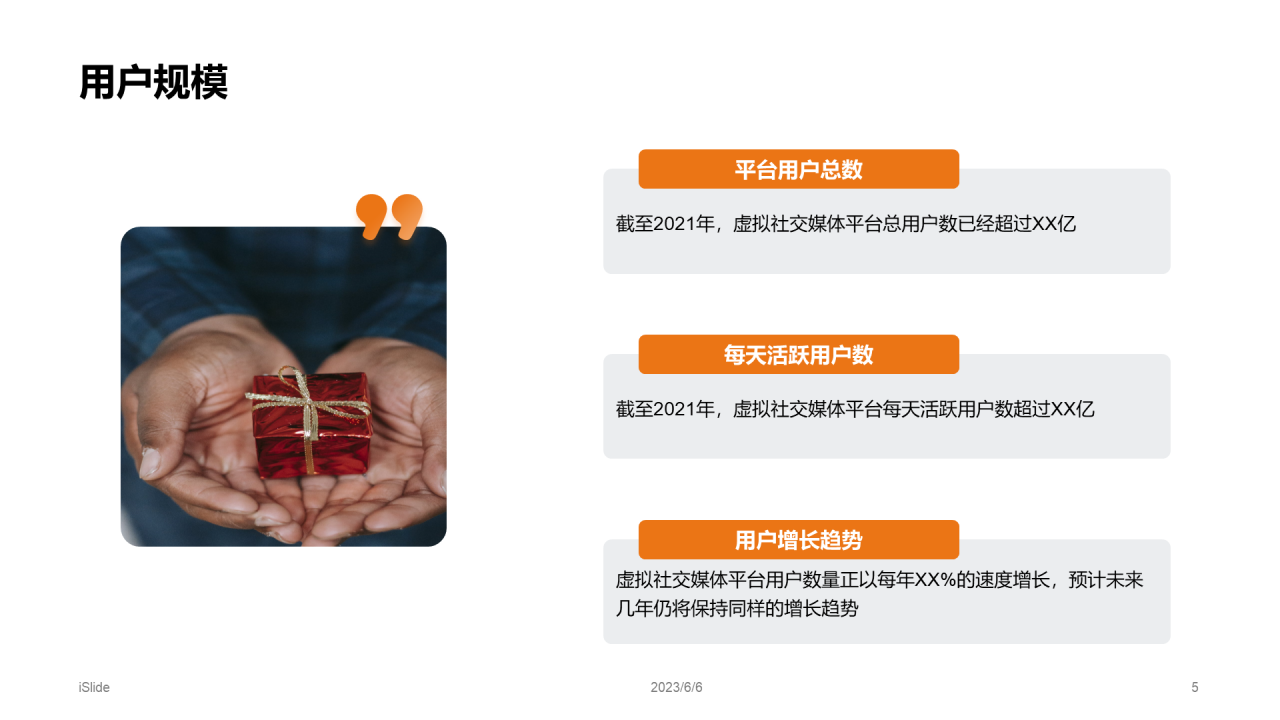 用户规模

平台用户总数

截至2021年，虚拟社交媒体平台总用户数已经超过XX亿

每天活跃用户数

截至2021年，虚拟社交媒体平台每天活跃用户数超过XX亿

用户增长趋势

虚拟社交媒体平台用户数量正以每年XX%的速度增长，预计未来几年仍将保持同样的增长趋势

iSlide

2023/6/6

5